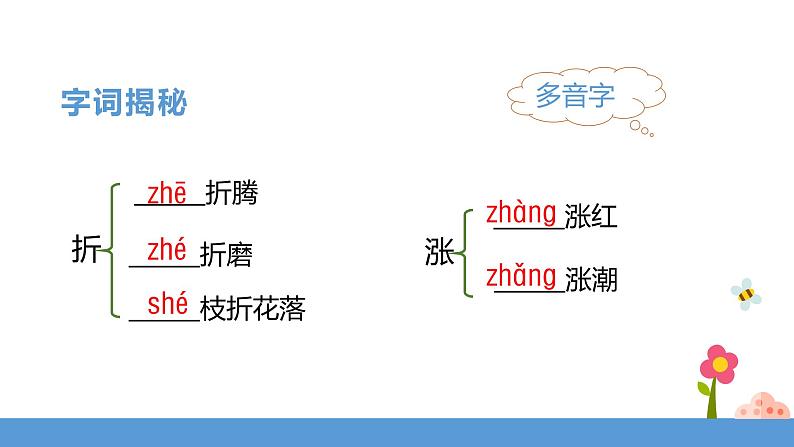 字词揭秘

多音字

折
zhē 折腾
zhé 折磨
shé 枝折花落

涨
zhàng 涨红
zhǎng 涨潮